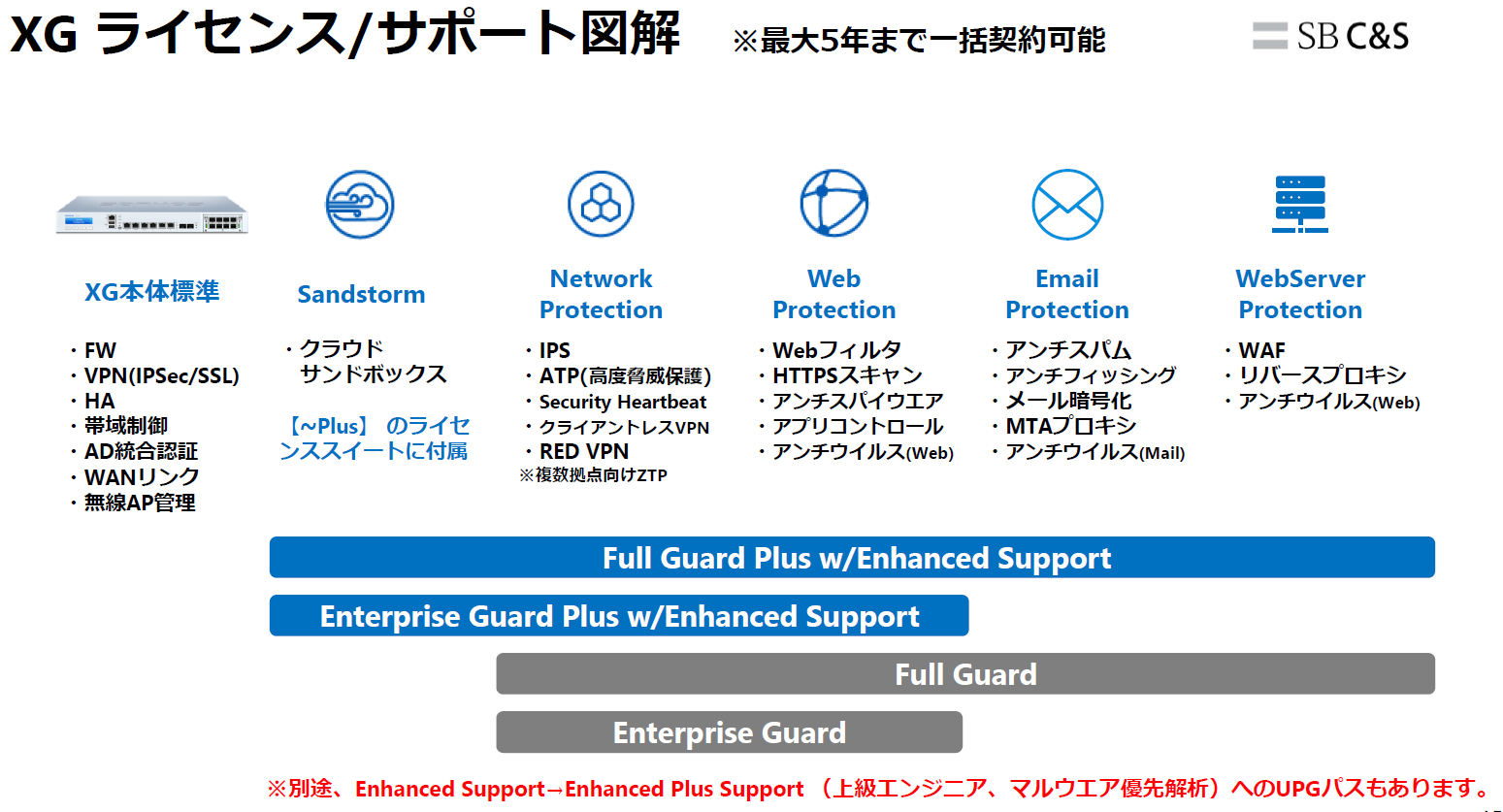 XG ライセンス/サポート図解 ※最大5年まで一括契約可能

SB C&S

XG本体標準

・FW
・VPN(IPSec/SSL)
・HA
・帯域制御
・AD統合認証
・WANリンク
・無線AP管理

Sandstorm

・クラウド サンドボックス

【~Plus】 のライセンススイートに付属

Network Protection

・IPS
・ATP(高度脅威保護)
・Security Heartbeat
・クライアントレスVPN
・RED VPN
※複数拠点向けZTP

Web Protection

・Webフィルタ
・HTTPSスキャン
・アンチスパイウエア
・アプリコントロール
・アンチウイルス(Web)

Email Protection

・アンチスパム
・アンチフィッシング
・メール暗号化
・MTAプロキシ
・アンチウイルス(Mail)

WebServer Protection

・WAF
・リバースプロキシ
・アンチウイルス(Web)

Full Guard Plus w/Enhanced Support

Enterprise Guard Plus w/Enhanced Support

Full Guard

Enterprise Guard

※別途、Enhanced Support→Enhanced Plus Support （上級エンジニア、マルウエア優先解析）へのUPGパスもあります。